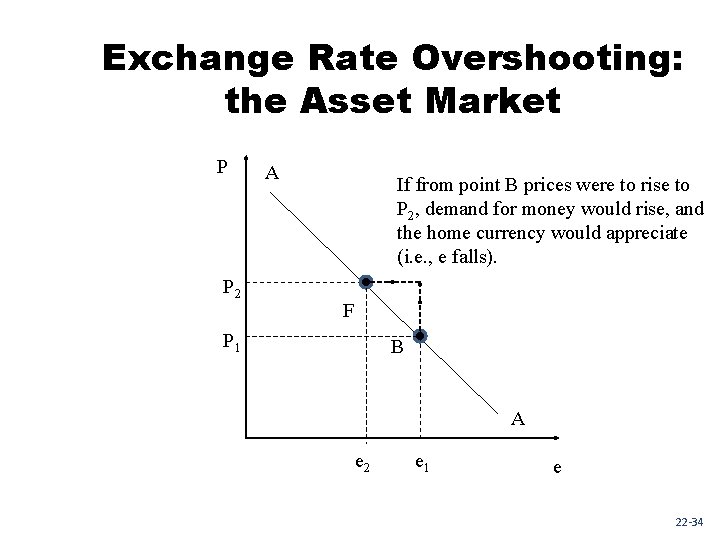 Exchange Rate Overshooting: the Asset Market

P

A

If from point B prices were to rise to $P_2$, demand for money would rise, and the home currency would appreciate (i.e., e falls).

$P_2$

F

$P_1$

B

A

$e_2$

$e_1$

e

22-34